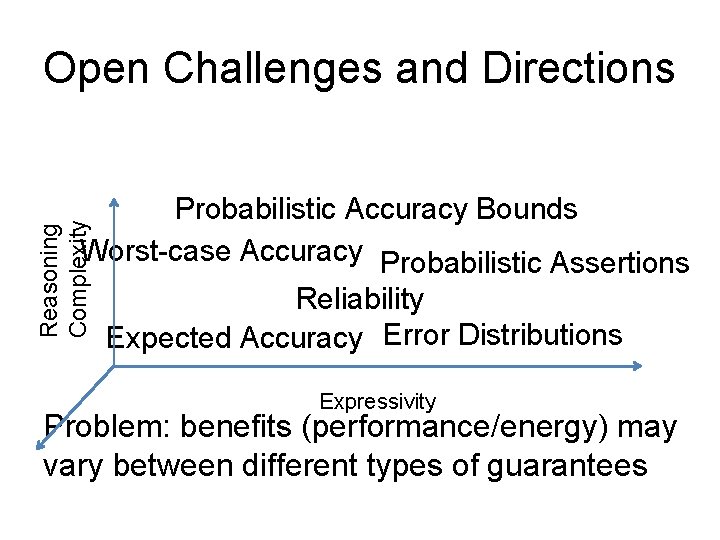 Open Challenges and Directions

Reasoning Complexity

Probabilistic Accuracy Bounds

Worst-case Accuracy

Probabilistic Assertions

Reliability

Expected Accuracy

Error Distributions

Expressivity

Problem: benefits (performance/energy) may vary between different types of guarantees